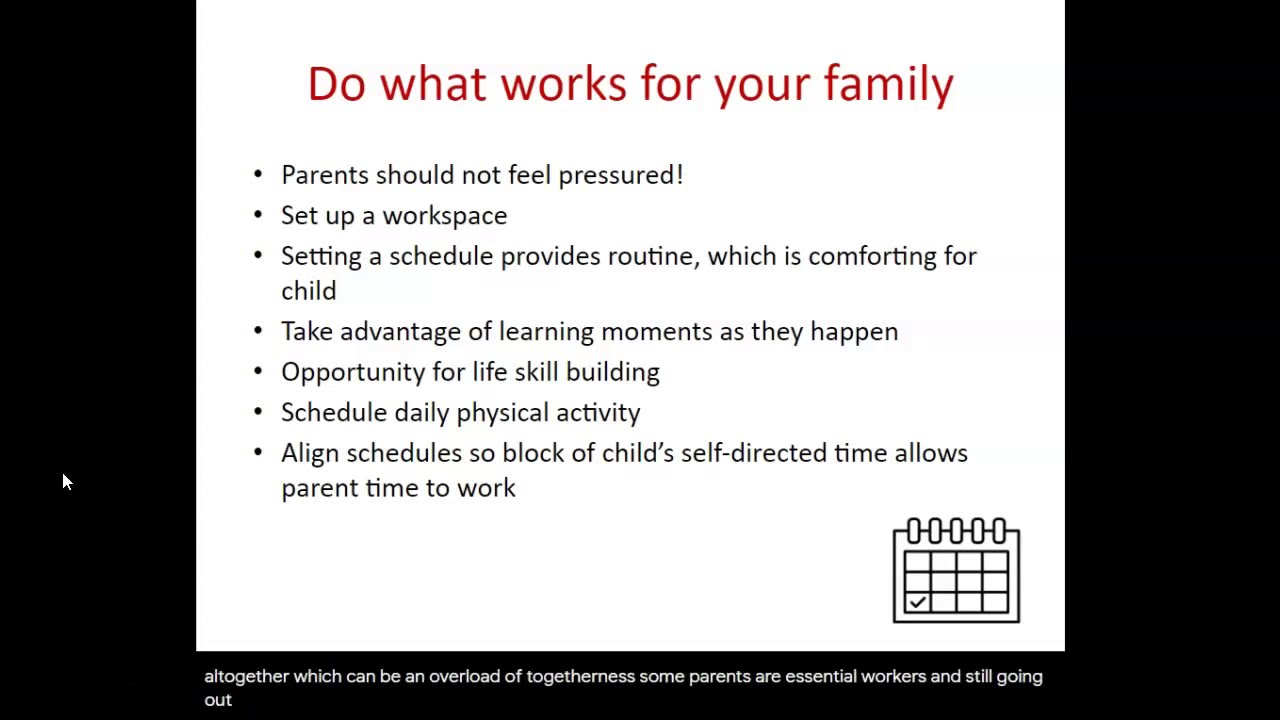 Do what works for your family

• Parents should not feel pressured!
• Set up a workspace
• Setting a schedule provides routine, which is comforting for child
• Take advantage of learning moments as they happen
• Opportunity for life skill building
• Schedule daily physical activity
• Align schedules so block of child's self-directed time allows parent time to work

altogether which can be an overload of togetherness some parents are essential workers and still going out